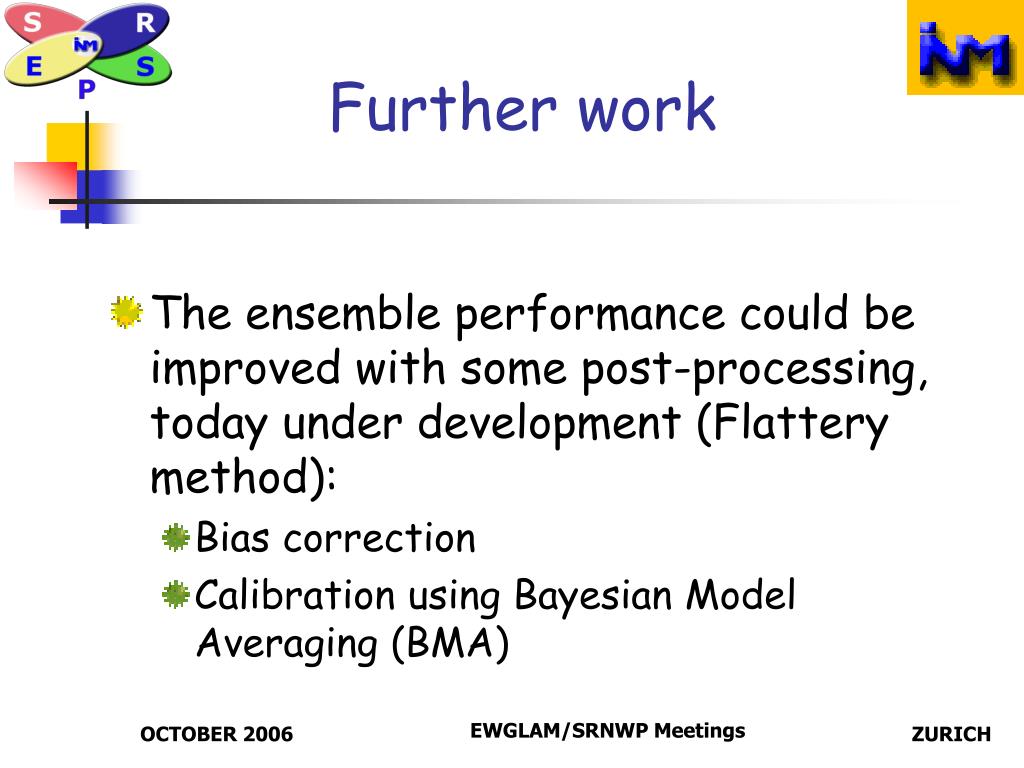 S R INM E S P

INM

Further work

The ensemble performance could be improved with some post-processing, today under development (Flattery method):

Bias correction

Calibration using Bayesian Model Averaging (BMA)

OCTOBER 2006

EWGLAM/SRNWP Meetings

ZURICH